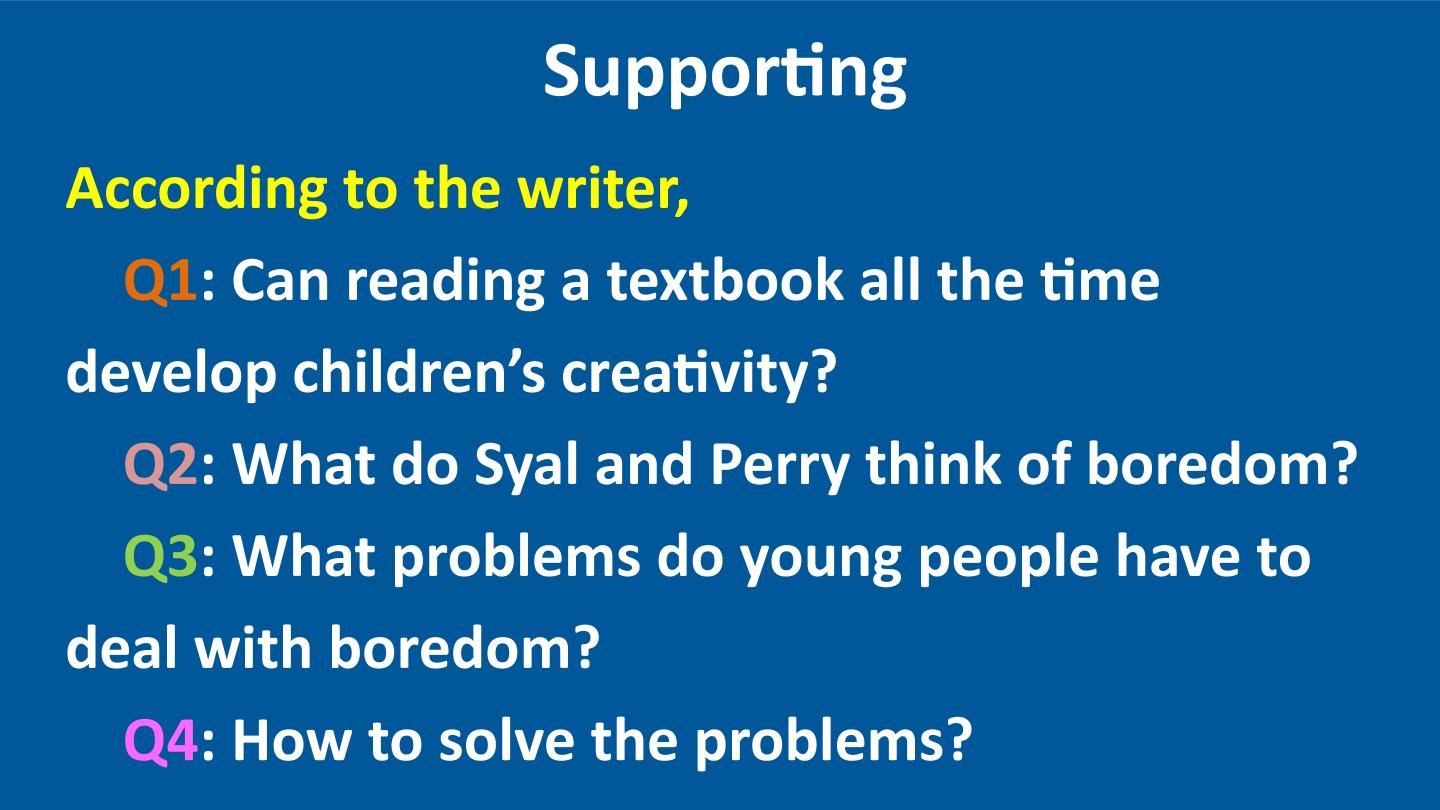 Supporting

According to the writer,

Q1: Can reading a textbook all the time develop children's creativity?

Q2: What do Syal and Perry think of boredom?

Q3: What problems do young people have to deal with boredom?

Q4: How to solve the problems?